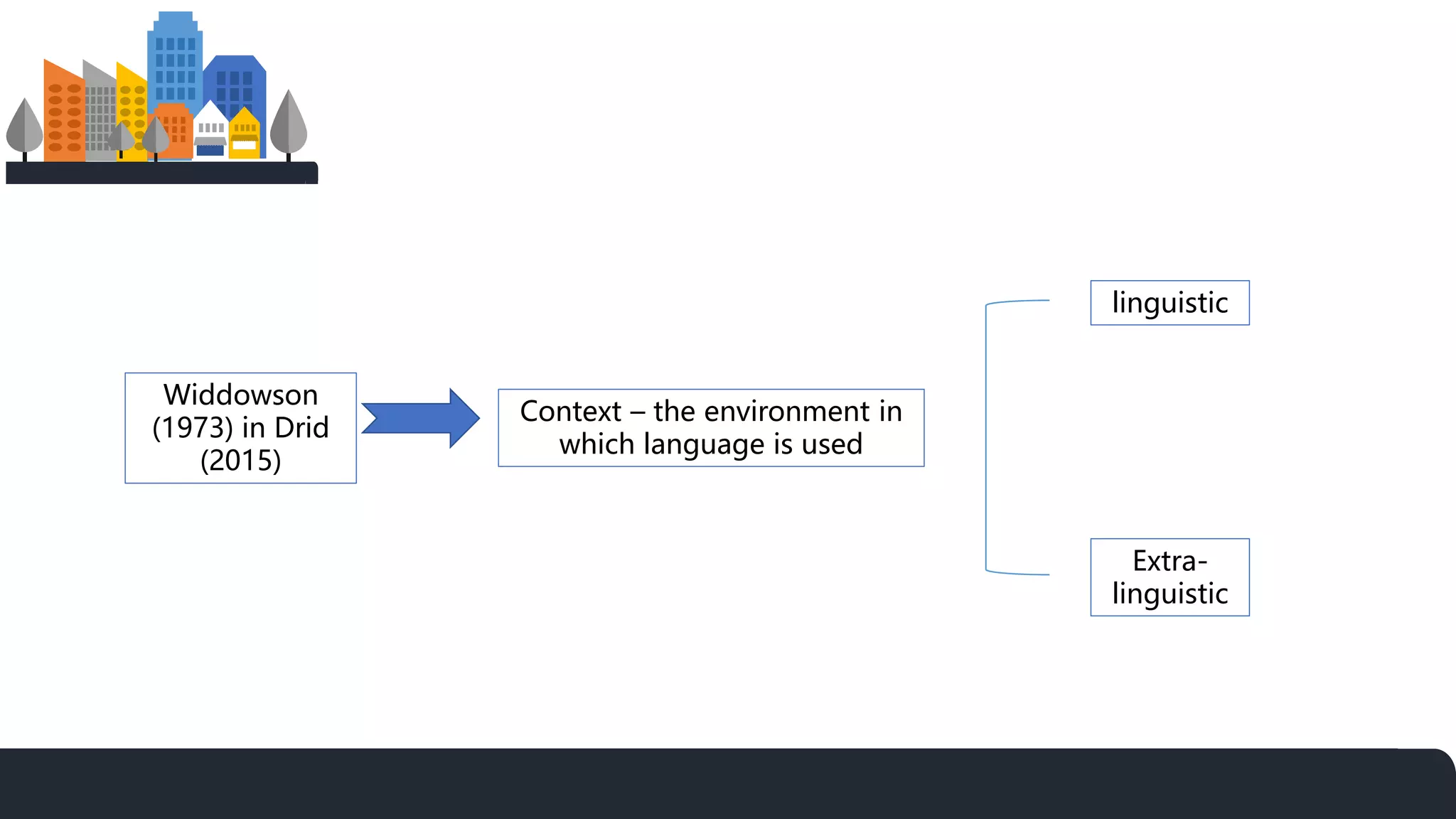 Widdowson (1973) in Drid (2015)

Context – the environment in which language is used

linguistic

Extra-linguistic